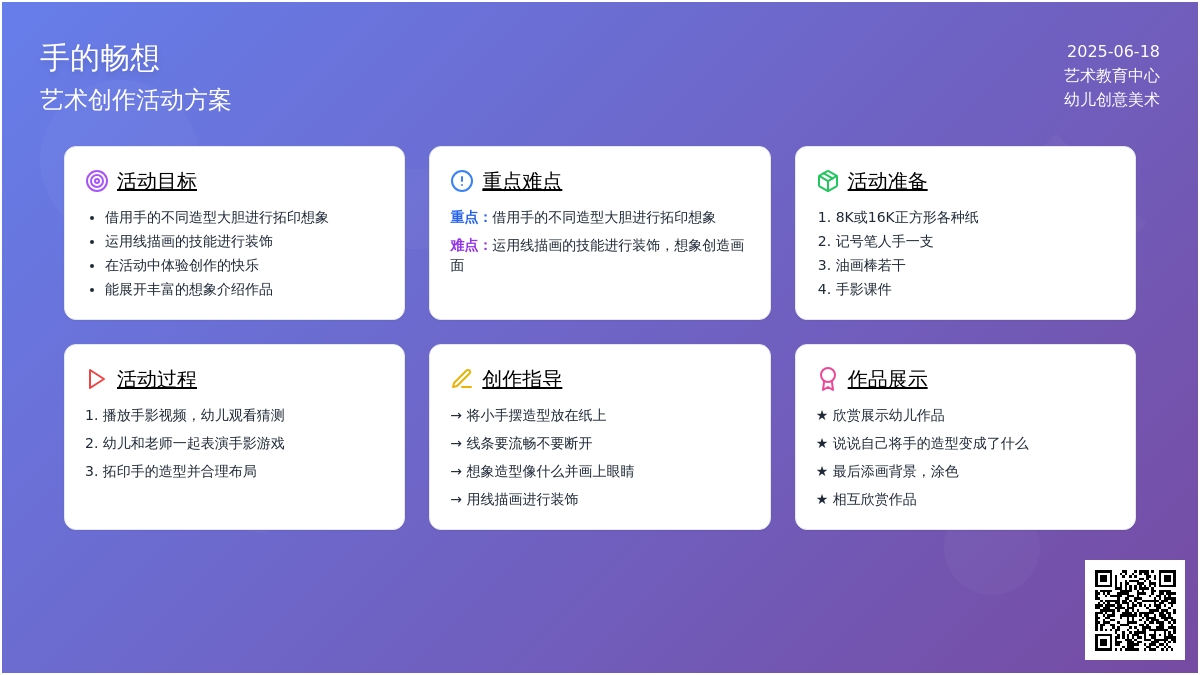 手的畅想
艺术创作活动方案

2025-06-18
艺术教育中心
幼儿创意美术

活动目标
- 借用手的不同造型大胆进行拓印想象
- 运用线描画的技能进行装饰
- 在活动中体验创作的快乐
- 能展开丰富的想象介绍作品

重点难点
重点：借用手的不同造型大胆进行拓印想象
难点：运用线描画的技能进行装饰，想象创造画面

活动准备
1. 8K或16K正方形各种纸
2. 记号笔人手一支
3. 油画棒若干
4. 手影课件

活动过程
1. 播放手影视频，幼儿观看猜测
2. 幼儿和老师一起表演手影游戏
3. 拓印手的造型并合理布局

创作指导
→ 将小手摆造型放在纸上
→ 线条要流畅不要断开
→ 想象造型像什么并画上眼睛
→ 用线描画进行装饰

作品展示
★ 欣赏展示幼儿作品
★ 说说自己将手的造型变成了什么
★ 最后添画背景，涂色
★ 相互欣赏作品